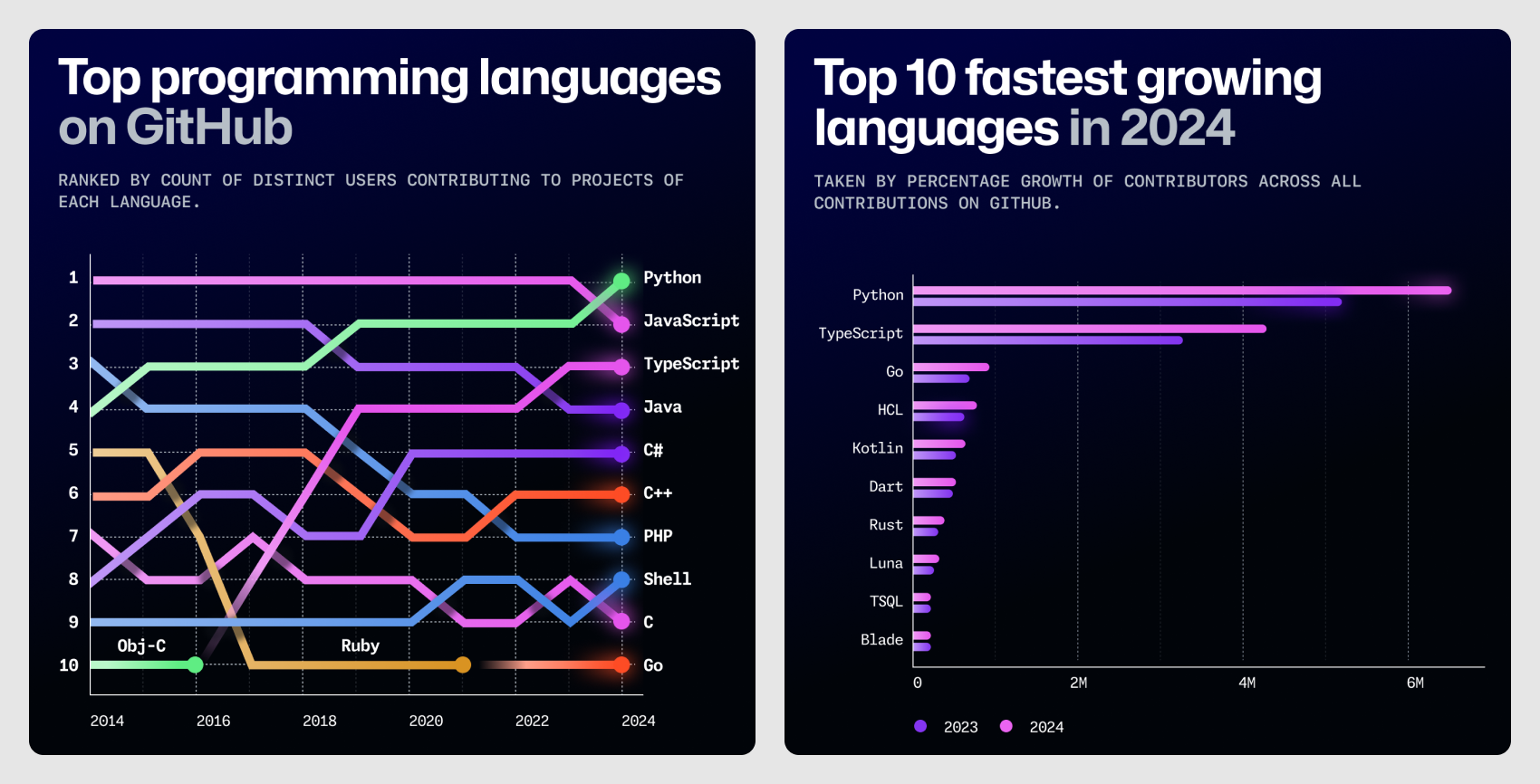 Top programming languages on GitHub

RANKED BY COUNT OF DISTINCT USERS CONTRIBUTING TO PROJECTS OF EACH LANGUAGE.

1
2
3
4
5
6
7
8
9
10

Python
JavaScript
TypeScript
Java
C#
C++
PHP
Shell
C
Go

Obj-C
Ruby

2014 2016 2018 2020 2022 2024

Top 10 fastest growing languages in 2024

TAKEN BY PERCENTAGE GROWTH OF CONTRIBUTORS ACROSS ALL CONTRIBUTIONS ON GITHUB.

Python
TypeScript
Go
HCL
Kotlin
Dart
Rust
Luna
TSQL
Blade

0 2M 4M 6M

2023 2024